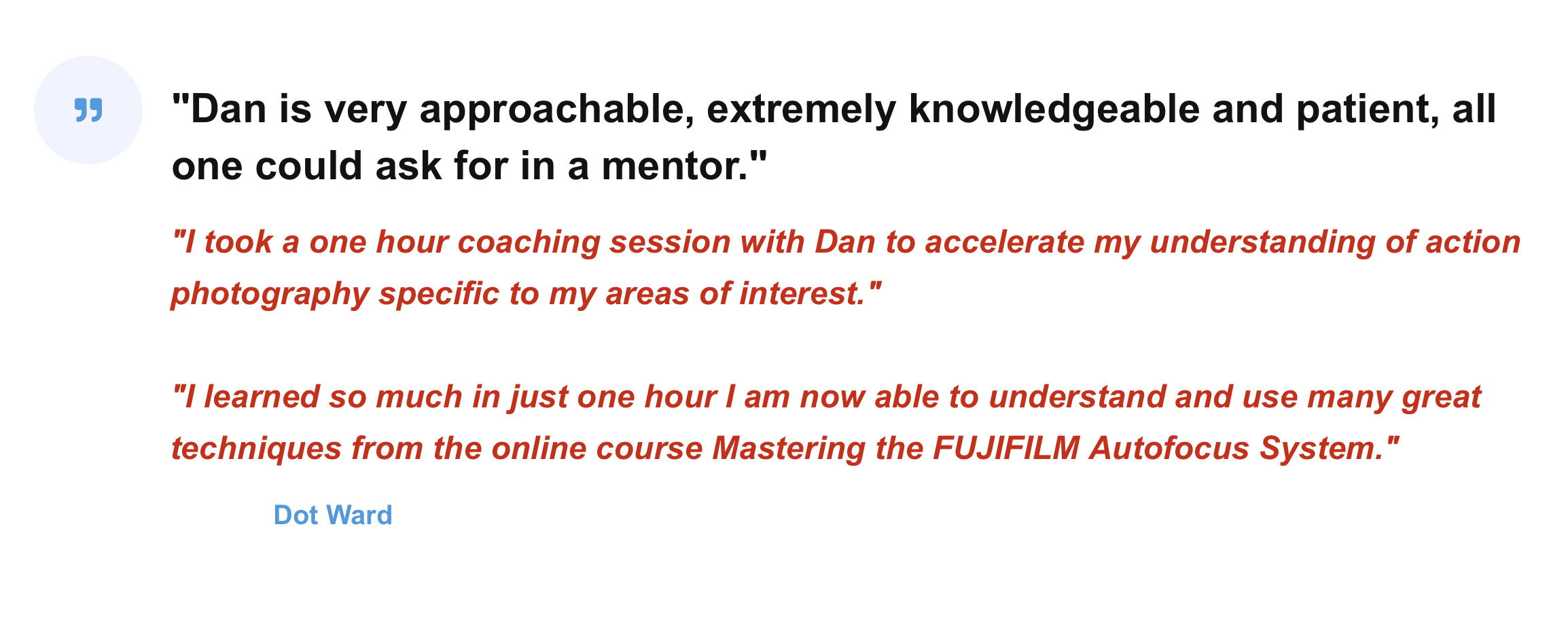 "Dan is very approachable, extremely knowledgeable and patient, all one could ask for in a mentor."

"I took a one hour coaching session with Dan to accelerate my understanding of action photography specific to my areas of interest."

"I learned so much in just one hour I am now able to understand and use many great techniques from the online course Mastering the FUJIFILM Autofocus System."

Dot Ward